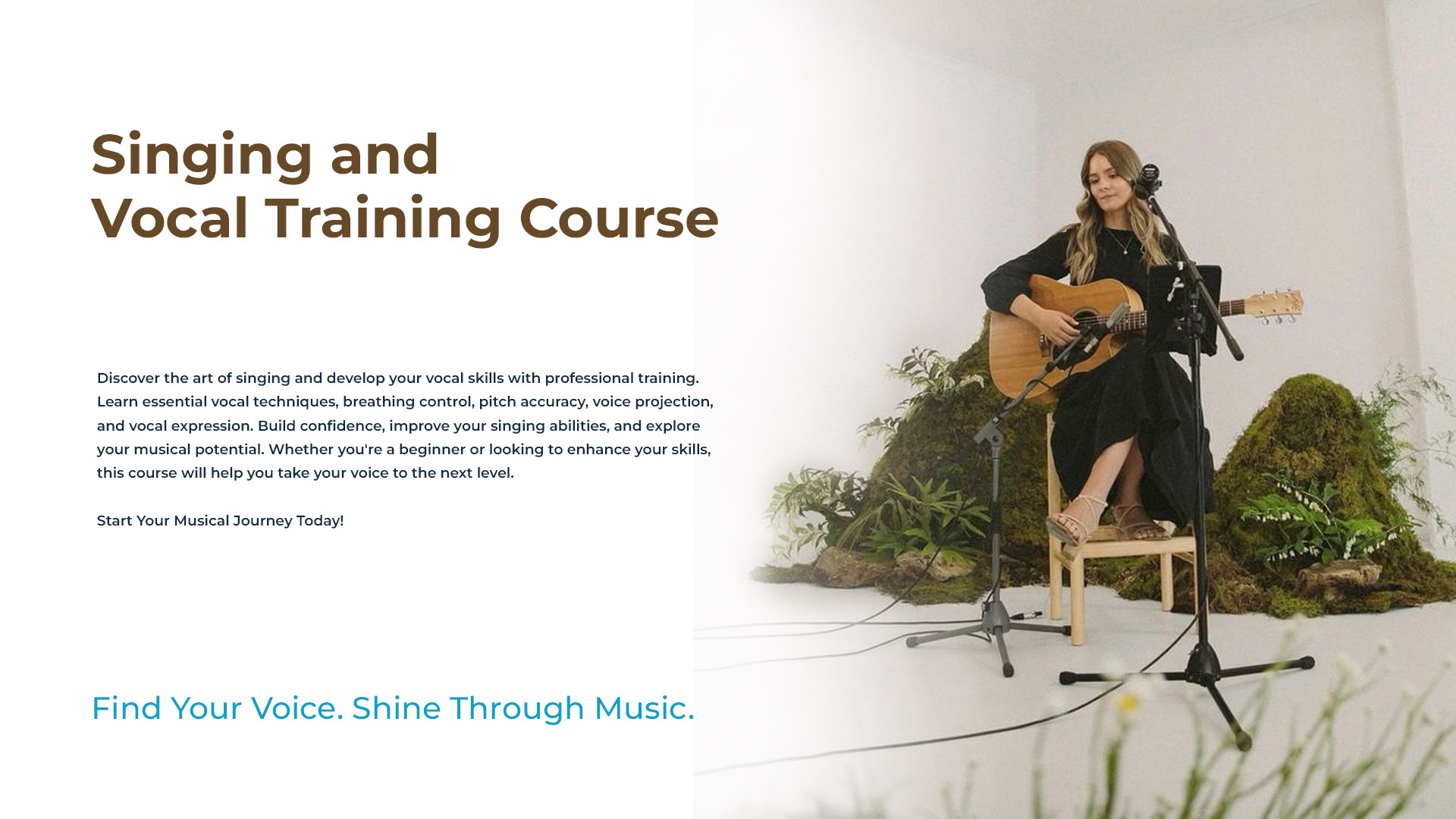 Singing and
Vocal Training Course

Discover the art of singing and develop your vocal skills with professional training. Learn essential vocal techniques, breathing control, pitch accuracy, voice projection, and vocal expression. Build confidence, improve your singing abilities, and explore your musical potential. Whether you're a beginner or looking to enhance your skills, this course will help you take your voice to the next level.

Start Your Musical Journey Today!

Find Your Voice. Shine Through Music.